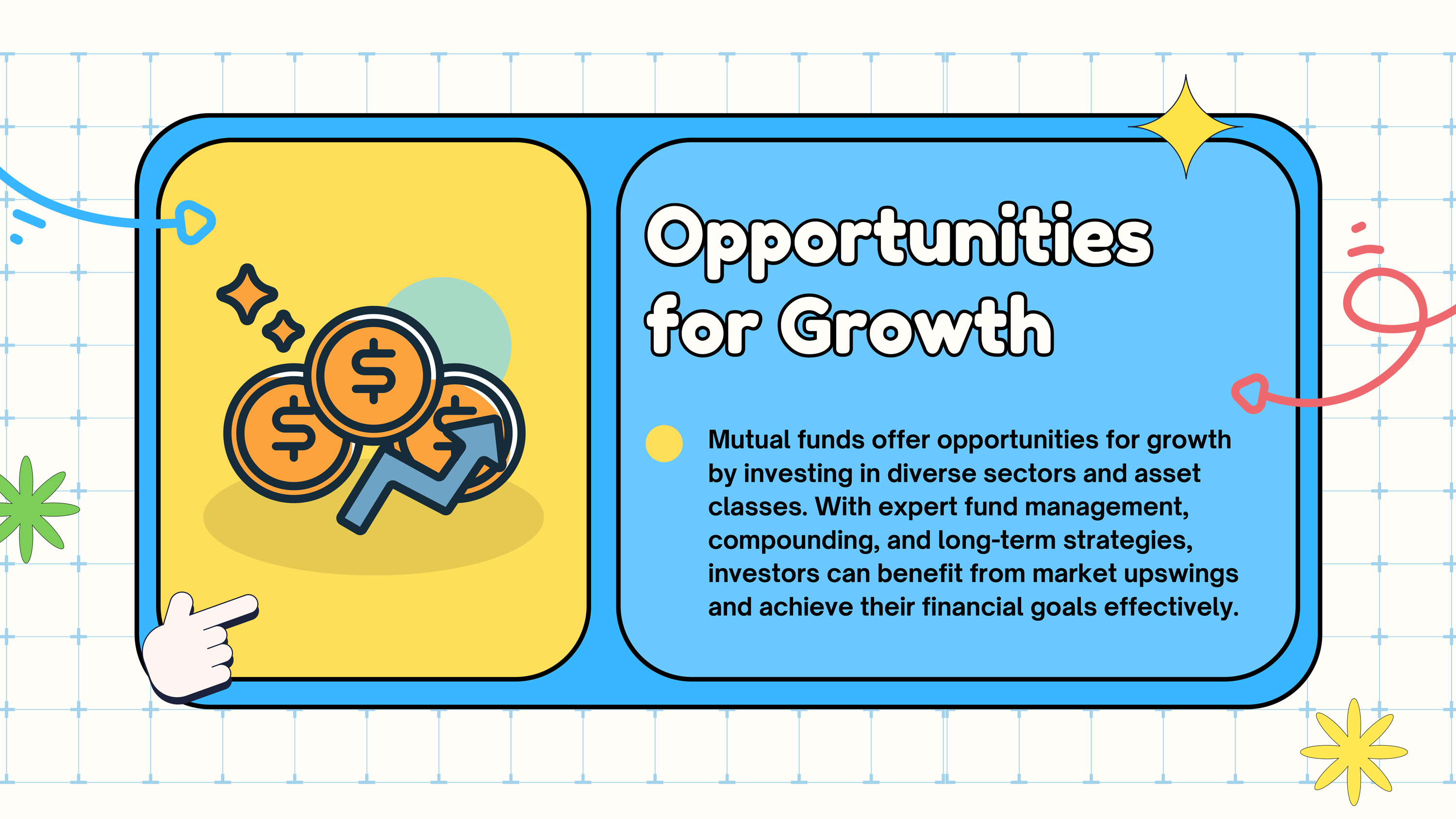 Opportunities for Growth

Mutual funds offer opportunities for growth by investing in diverse sectors and asset classes. With expert fund management, compounding, and long-term strategies, investors can benefit from market upswings and achieve their financial goals effectively.